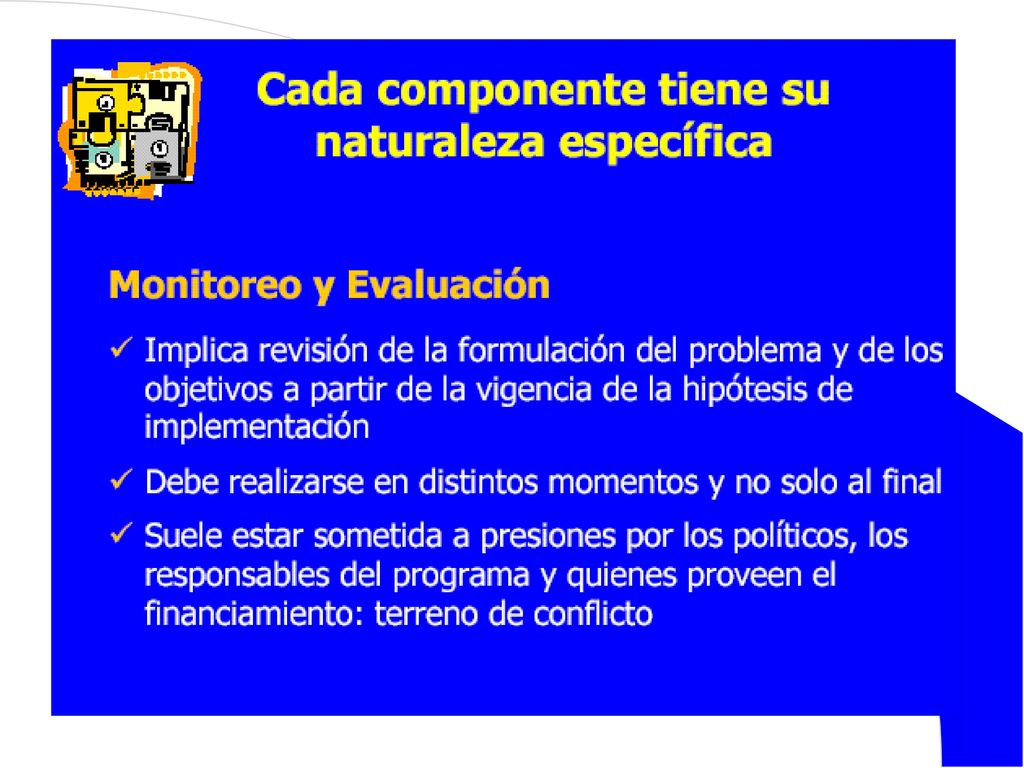 Cada componente tiene su naturaleza específica

Monitoreo y Evaluación

✓ Implica revisión de la formulación del problema y de los objetivos a partir de la vigencia de la hipótesis de implementación

✓ Debe realizarse en distintos momentos y no solo al final

✓ Suele estar sometida a presiones por los políticos, los responsables del programa y quienes proveen el financiamiento: terreno de conflicto